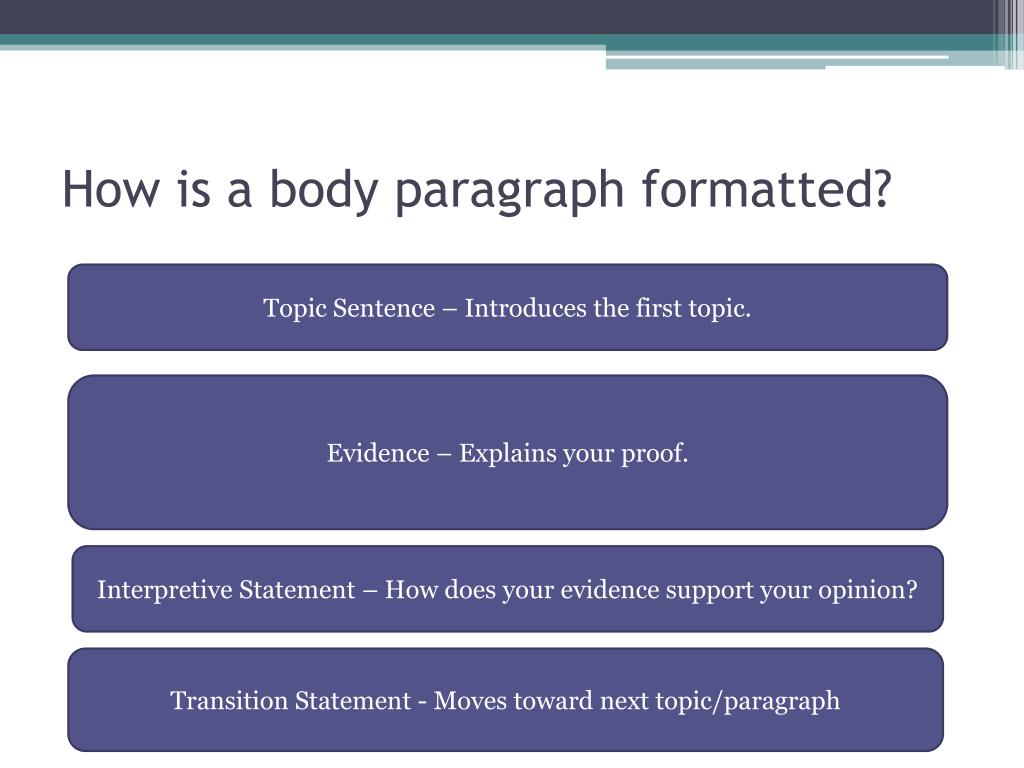 How is a body paragraph formatted?

Topic Sentence – Introduces the first topic.

Evidence – Explains your proof.

Interpretive Statement – How does your evidence support your opinion?

Transition Statement - Moves toward next topic/paragraph